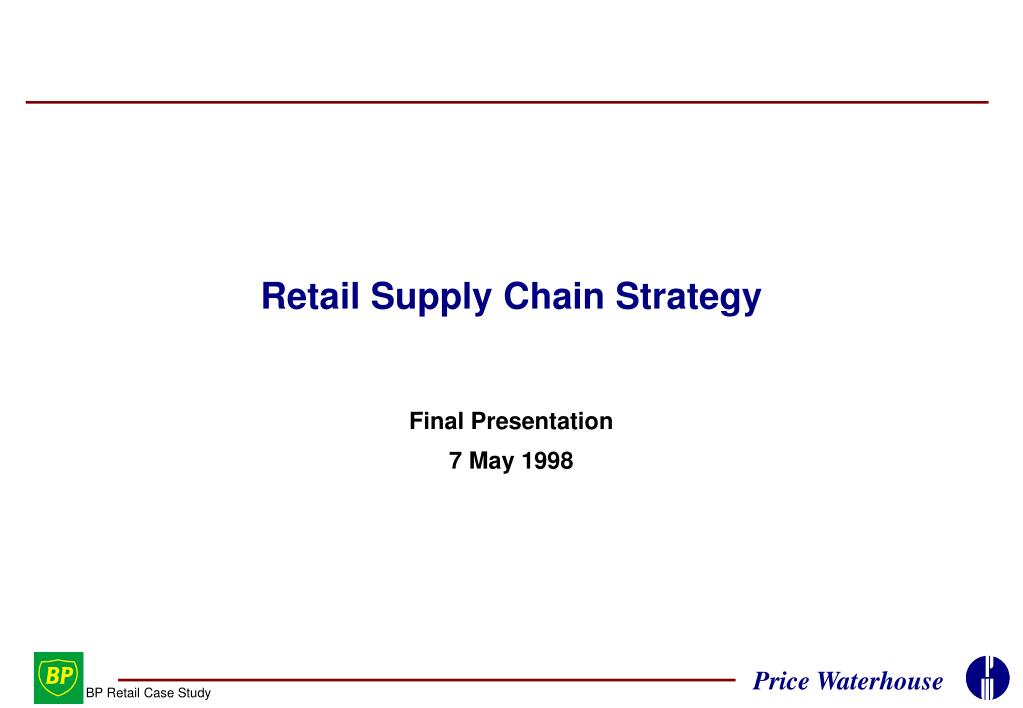 Retail Supply Chain Strategy

Final Presentation
7 May 1998

BP

BP Retail Case Study

Price Waterhouse